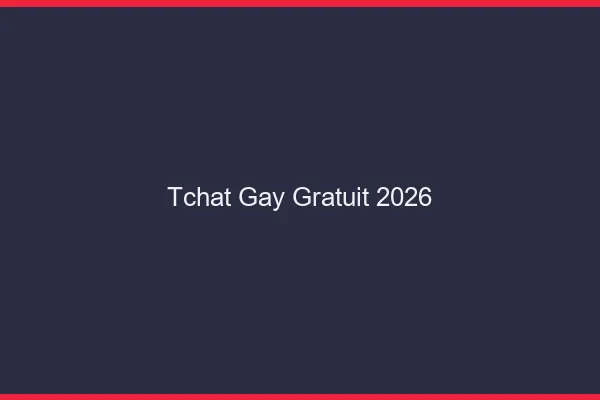 Tchat Gay Gratuit 2026